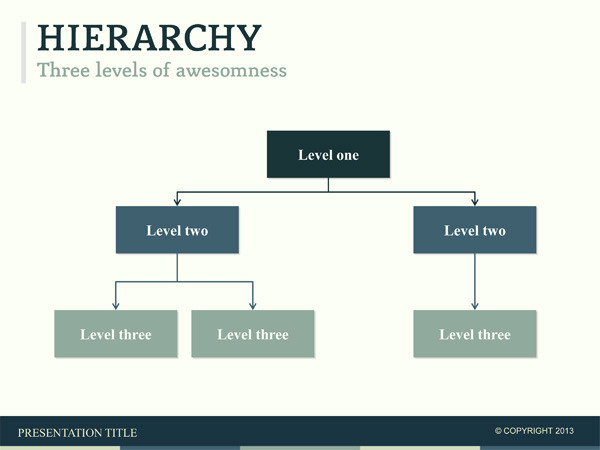 HIERARCHY
Three levels of awesomness

Level one

Level two

Level two

Level three

Level three

Level three

PRESENTATION TITLE

© COPYRIGHT 2013